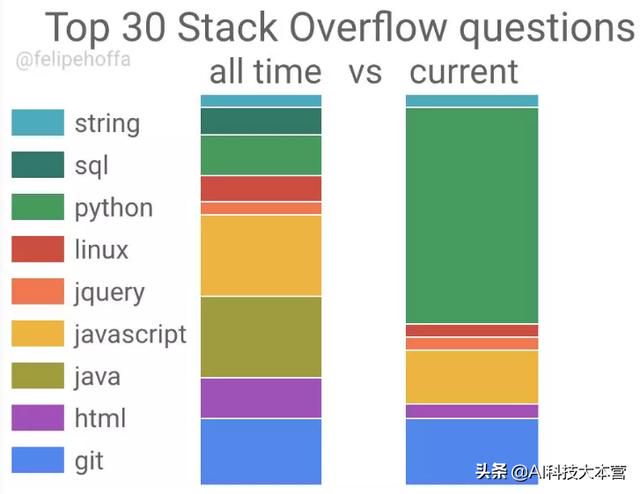 Top 30 Stack Overflow questions
@felipehoffa
all time vs current

string
sql
python
linux
jquery
javascript
java
html
git

头条 @AI科技大本营